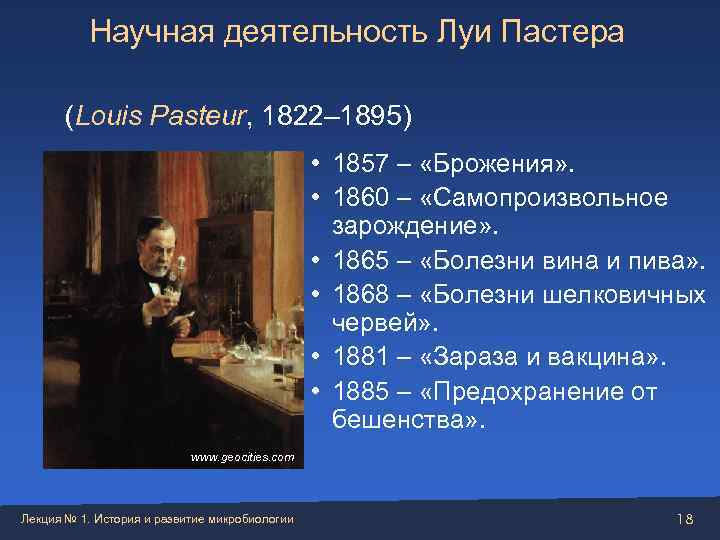 Научная деятельность Луи Пастера

(Louis Pasteur, 1822–1895)

www.geocities.com

• 1857 – «Брожения».
• 1860 – «Самопроизвольное зарождение».
• 1865 – «Болезни вина и пива».
• 1868 – «Болезни шелковичных червей».
• 1881 – «Зараза и вакцина».
• 1885 – «Предохранение от бешенства».

Лекция № 1. История и развитие микробиологии

18